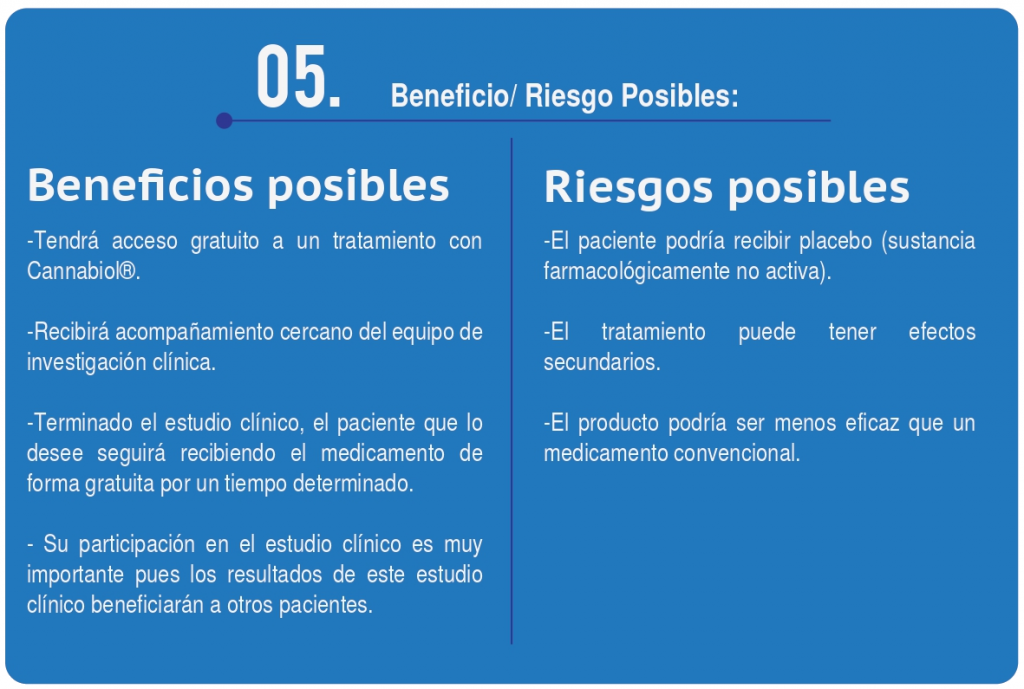 05. Beneficio/ Riesgo Posibles:

Beneficios posibles

-Tendrá acceso gratuito a un tratamiento con Cannabiol®.

-Recibirá acompañamiento cercano del equipo de investigación clínica.

-Terminado el estudio clínico, el paciente que lo desee seguirá recibiendo el medicamento de forma gratuita por un tiempo determinado.

- Su participación en el estudio clínico es muy importante pues los resultados de este estudio clínico beneficiarán a otros pacientes.

Riesgos posibles

-El paciente podría recibir placebo (sustancia farmacológicamente no activa).

-El tratamiento puede tener efectos secundarios.

-El producto podría ser menos eficaz que un medicamento convencional.